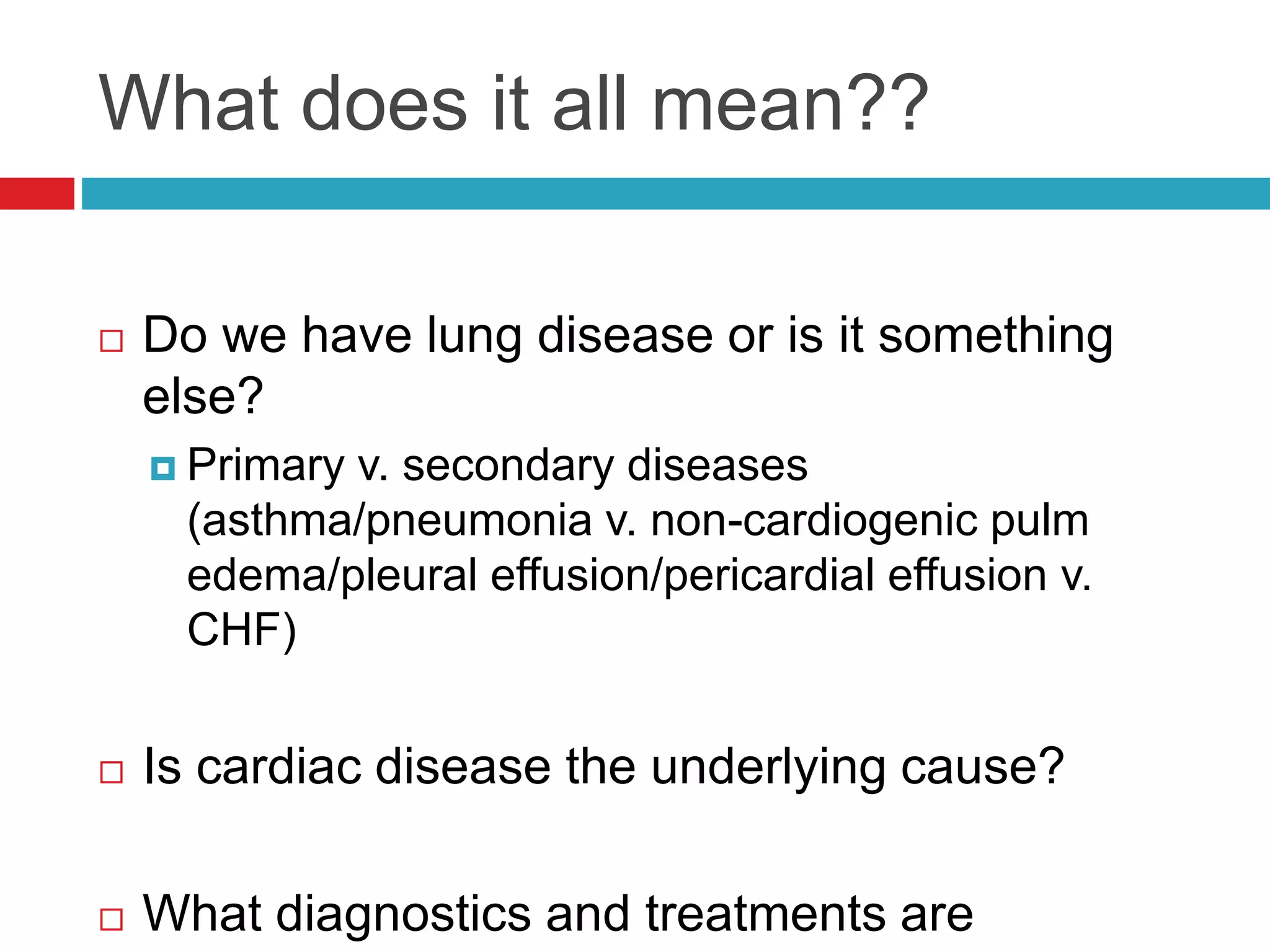 What does it all mean??

Do we have lung disease or is it something else?

Primary v. secondary diseases (asthma/pneumonia v. non-cardiogenic pulm edema/pleural effusion/pericardial effusion v. CHF)

Is cardiac disease the underlying cause?

What diagnostics and treatments are